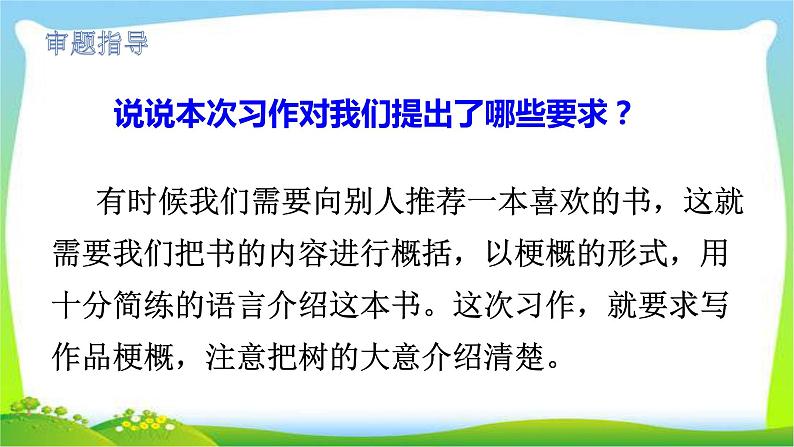 审题指导

说说本次习作对我们提出了哪些要求？

有时候我们需要向别人推荐一本喜欢的书，这就需要我们把书的内容进行概括，以梗概的形式，用十分简练的语言介绍这本书。这次习作，就要求写作品梗概，注意把树的大意介绍清楚。